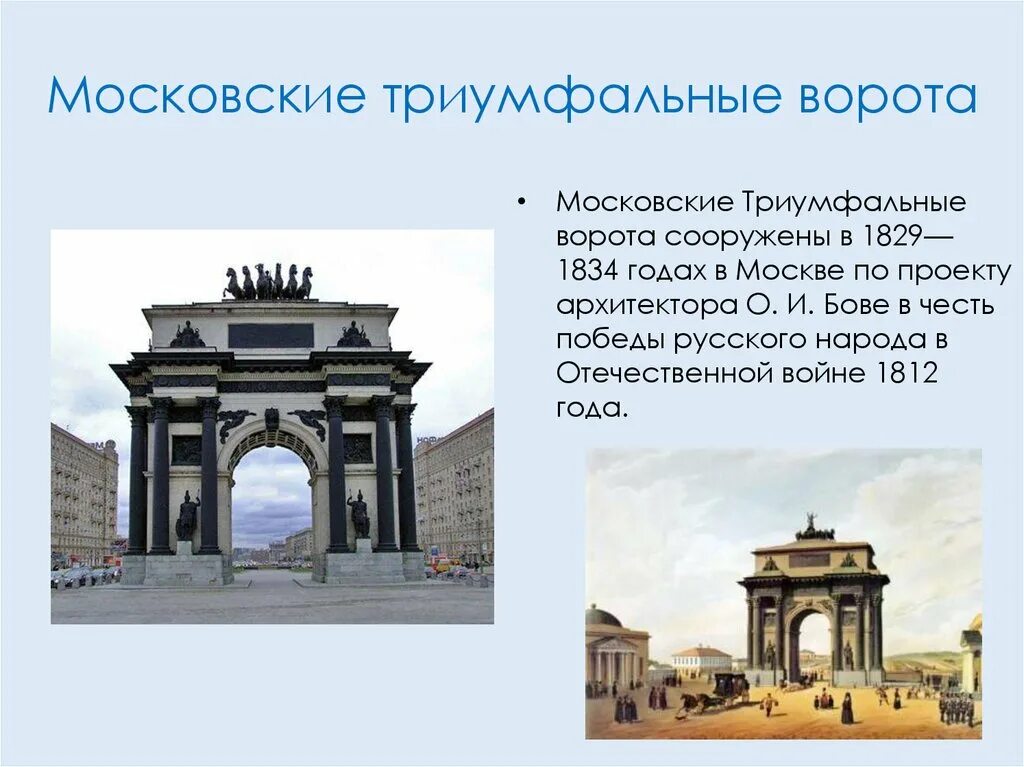 Московские триумфальные ворота

• Московские Триумфальные ворота сооружены в 1829—1834 годах в Москве по проекту архитектора О. И. Бове в честь победы русского народа в Отечественной войне 1812 года.